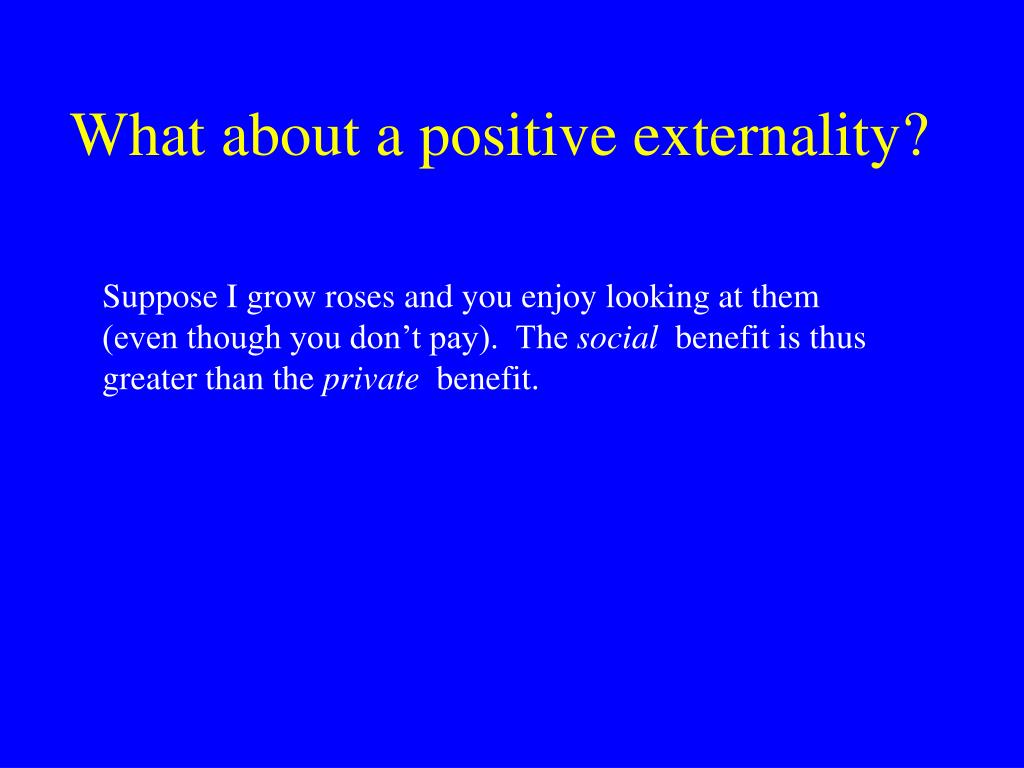 What about a positive externality?

Suppose I grow roses and you enjoy looking at them (even though you don’t pay). The social benefit is thus greater than the private benefit.